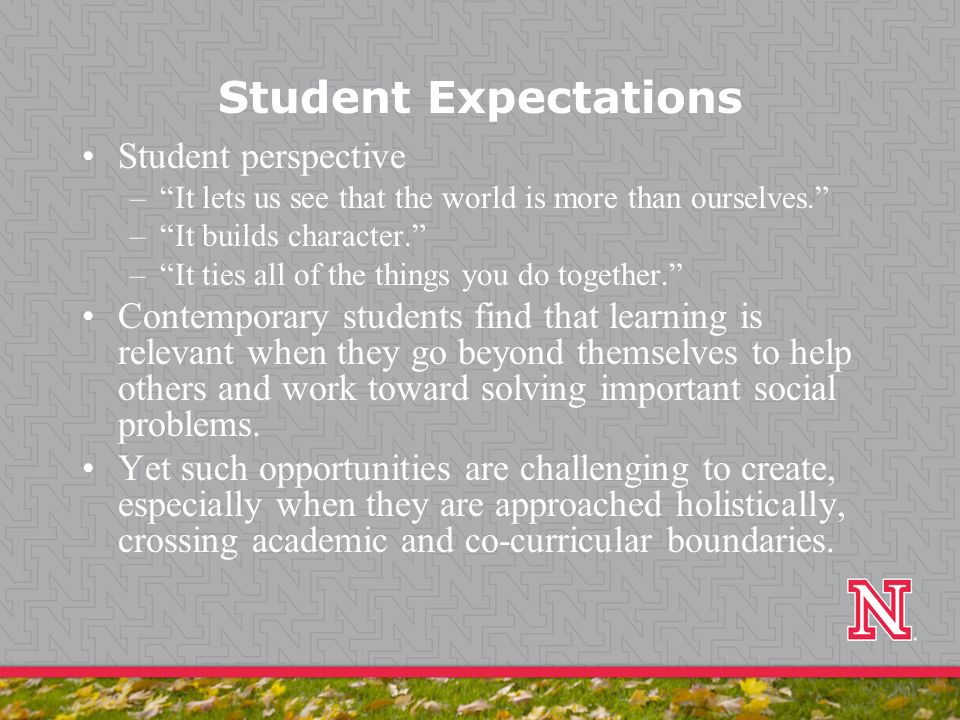 Student Expectations

• Student perspective
– “It lets us see that the world is more than ourselves.”
– “It builds character.”
– “It ties all of the things you do together.”
• Contemporary students find that learning is relevant when they go beyond themselves to help others and work toward solving important social problems.
• Yet such opportunities are challenging to create, especially when they are approached holistically, crossing academic and co-curricular boundaries.

N